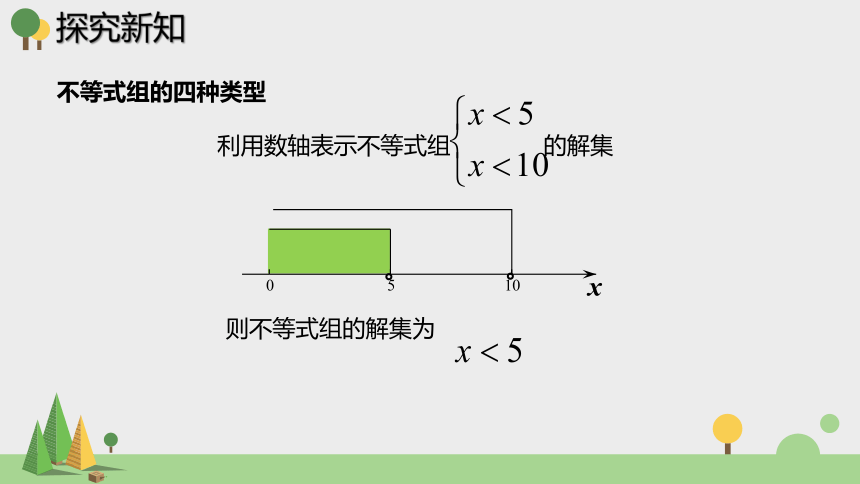 探究新知

不等式组的四种类型

利用数轴表示不等式组$\begin{cases} x<5 \\ x<10 \end{cases}$的解集

0 5 10 $x$

则不等式组的解集为 $x<5$